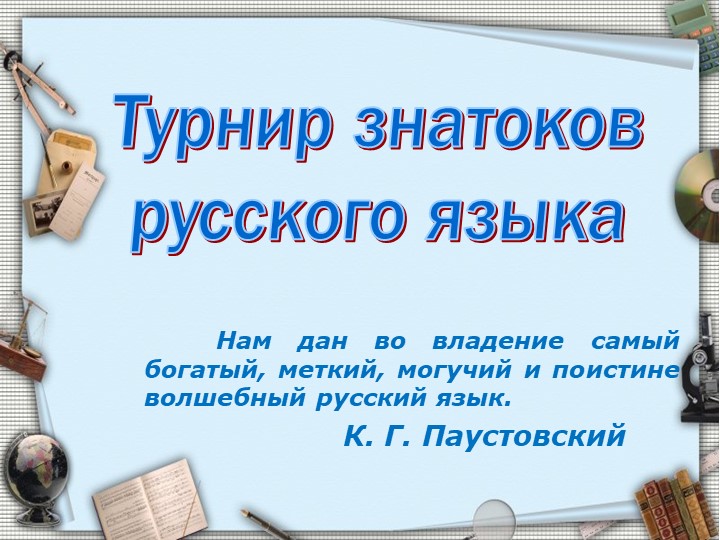 Турнир знатоков русского языка

Нам дан во владение самый богатый, меткий, могучий и поистине волшебный русский язык.

К. Г. Паустовский